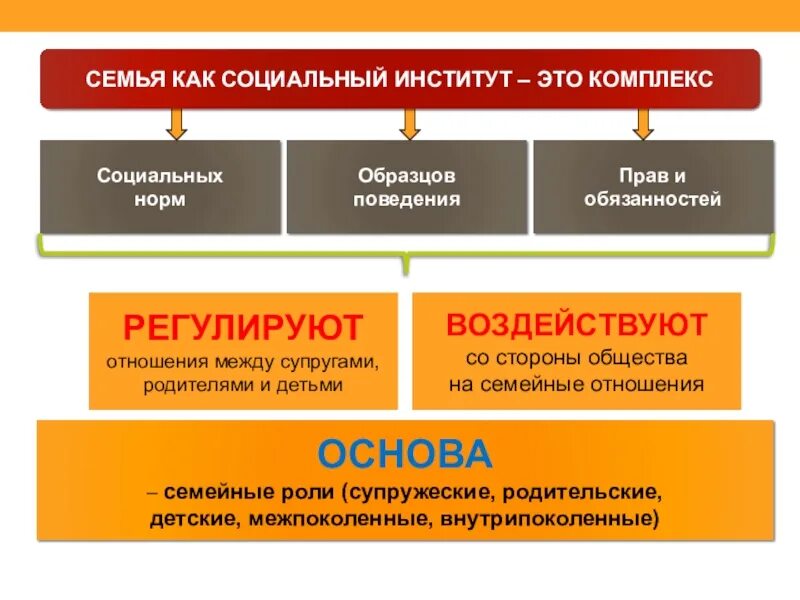 СЕМЬЯ КАК СОЦИАЛЬНЫЙ ИНСТИТУТ – ЭТО КОМПЛЕКС

Социальных норм

Образцов поведения

Прав и обязанностей

РЕГУЛИРУЮТ
отношения между супругами, родителями и детьми

ВОЗДЕЙСТВУЮТ
со стороны общества на семейные отношения

ОСНОВА
– семейные роли (супружеские, родительские, детские, межпоколенные, внутрипоколенные)